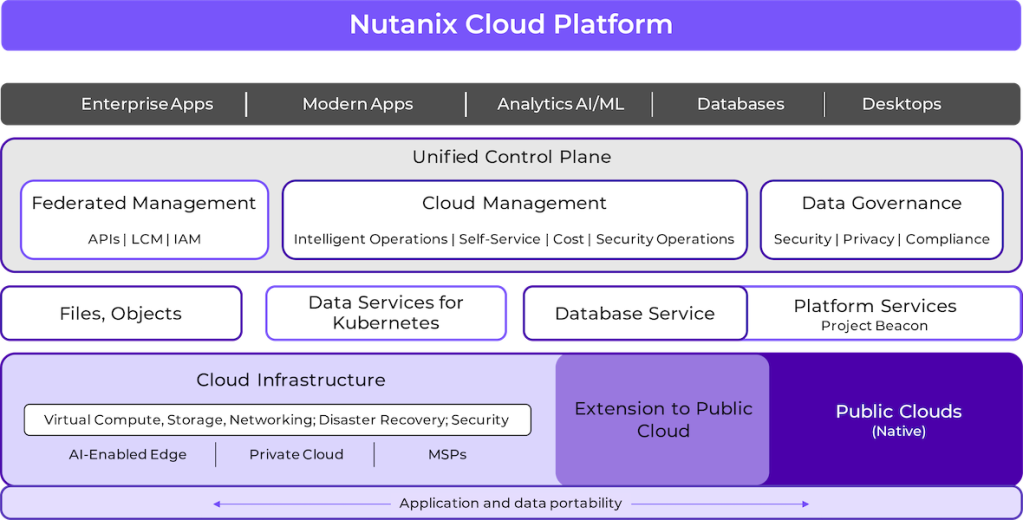 Nutanix Cloud Platform

Enterprise Apps | Modern Apps | Analytics AI/ML | Databases | Desktops

Unified Control Plane

Federated Management
APIs | LCM | IAM

Cloud Management
Intelligent Operations | Self-Service | Cost | Security Operations

Data Governance
Security | Privacy | Compliance

Files, Objects

Data Services for Kubernetes

Database Service

Platform Services
Project Beacon

Cloud Infrastructure

Virtual Compute, Storage, Networking; Disaster Recovery; Security

AI-Enabled Edge | Private Cloud | MSPs

Extension to Public Cloud

Public Clouds
(Native)

Application and data portability